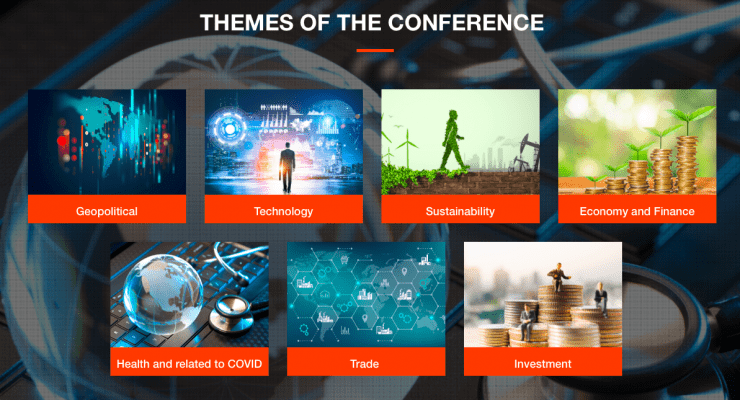 THEMES OF THE CONFERENCE

Geopolitical

Technology

Sustainability

Economy and Finance

Health and related to COVID

Trade

Investment